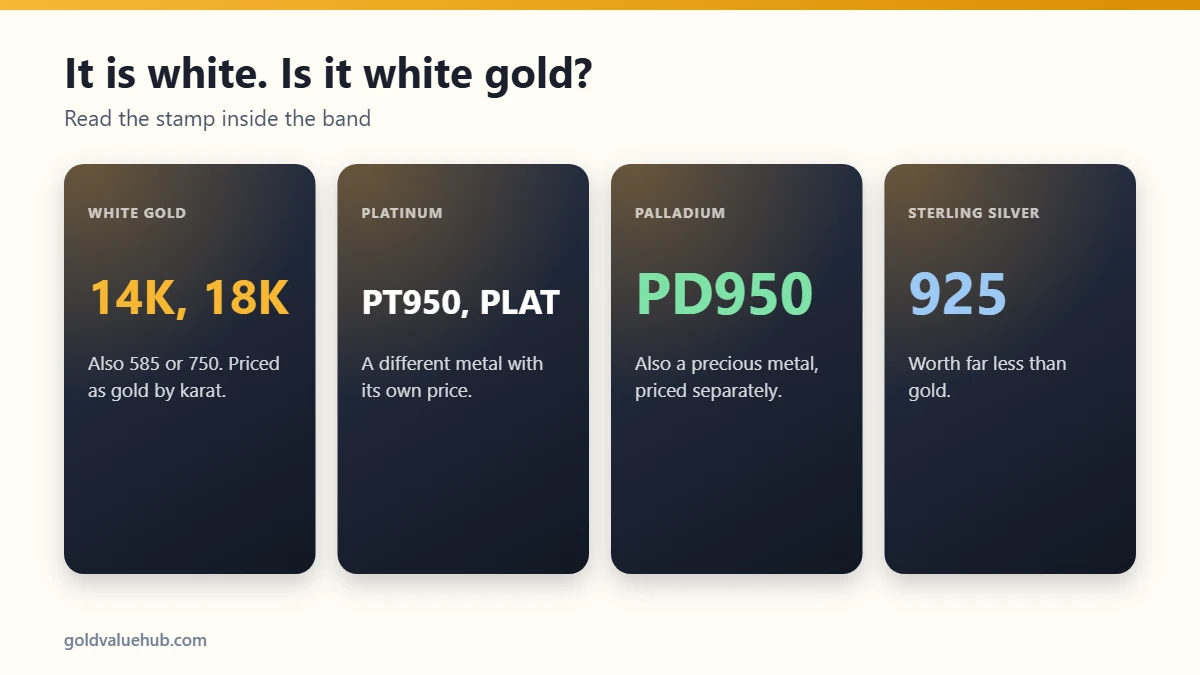 It is white. Is it white gold?

Read the stamp inside the band

WHITE GOLD

14K, 18K

Also 585 or 750. Priced as gold by karat.

PLATINUM

PT950, PLAT

A different metal with its own price.

PALLADIUM

PD950

Also a precious metal, priced separately.

STERLING SILVER

925

Worth far less than gold.

goldvaluehub.com